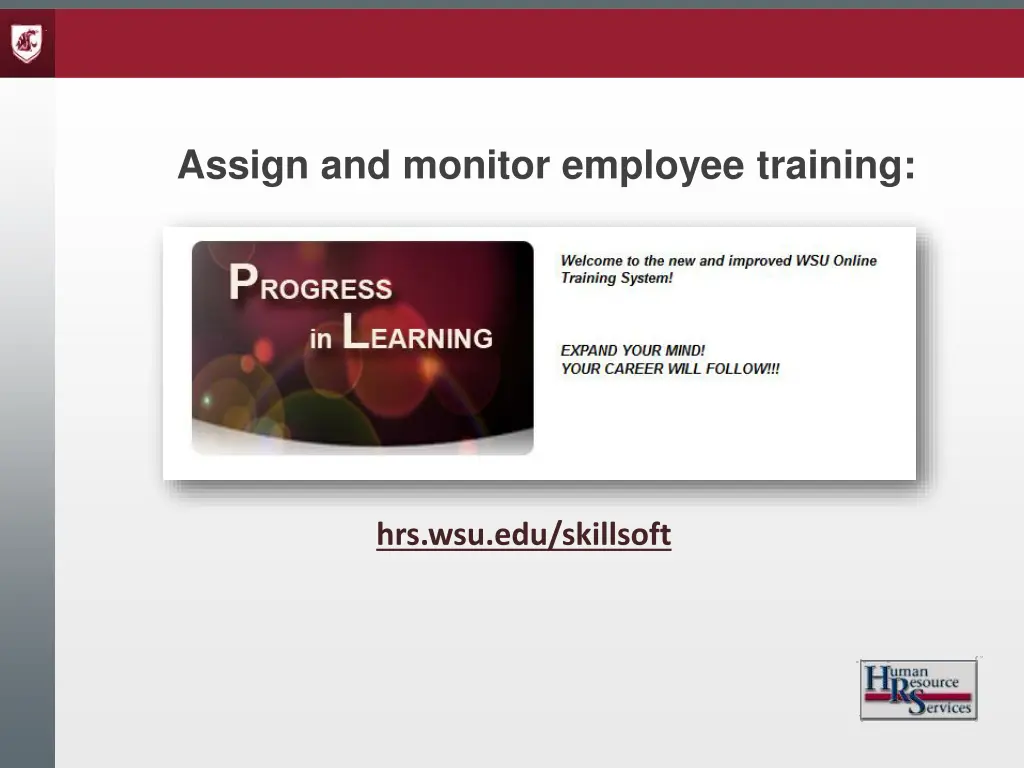 Assign and monitor employee training:

PROGRESS in LEARNING

Welcome to the new and improved WSU Online Training System!

EXPAND YOUR MIND!
YOUR CAREER WILL FOLLOW!!!

hrs.wsu.edu/skillsoft

Human Resource Services